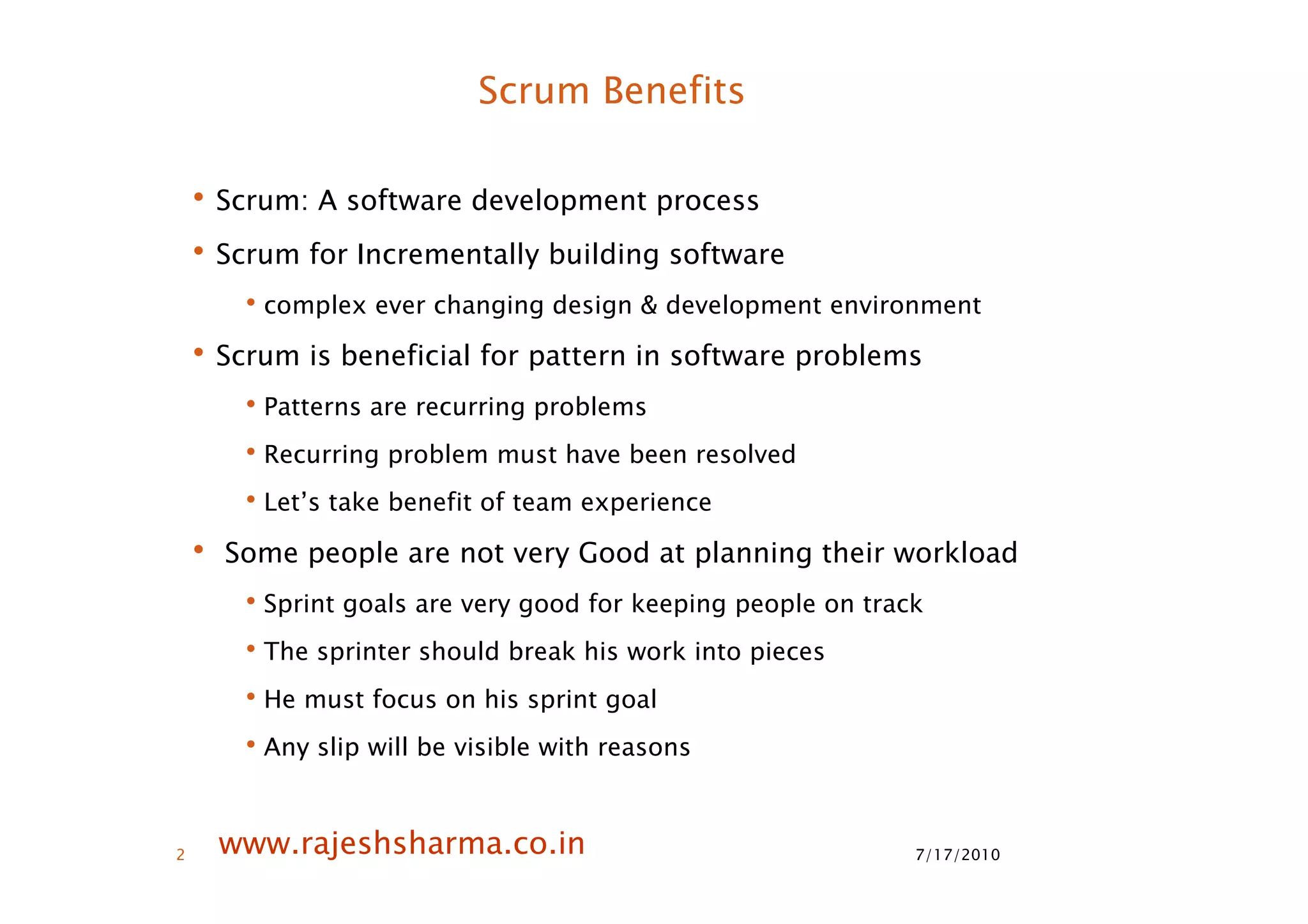 Scrum Benefits

• Scrum: A software development process
• Scrum for Incrementally building software
  • complex ever changing design & development environment
• Scrum is beneficial for pattern in software problems
  • Patterns are recurring problems
  • Recurring problem must have been resolved
  • Let's take benefit of team experience
• Some people are not very Good at planning their workload
  • Sprint goals are very good for keeping people on track
  • The sprinter should break his work into pieces
  • He must focus on his sprint goal
  • Any slip will be visible with reasons

2 www.rajeshsharma.co.in 7/17/2010